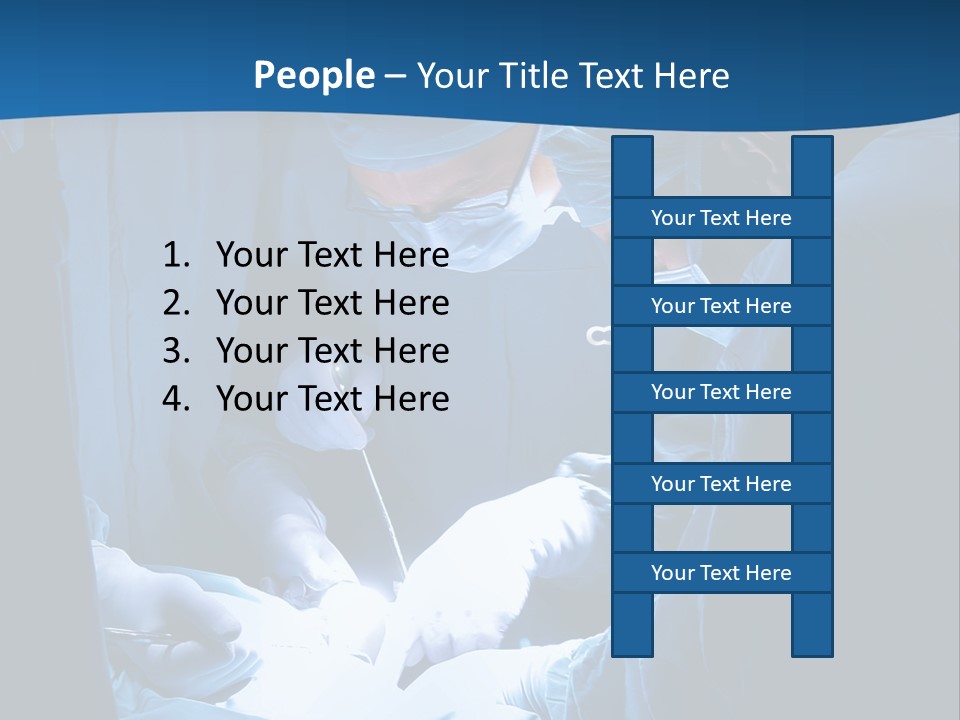 People – Your Title Text Here

1. Your Text Here
2. Your Text Here
3. Your Text Here
4. Your Text Here

Your Text Here

Your Text Here

Your Text Here

Your Text Here

Your Text Here